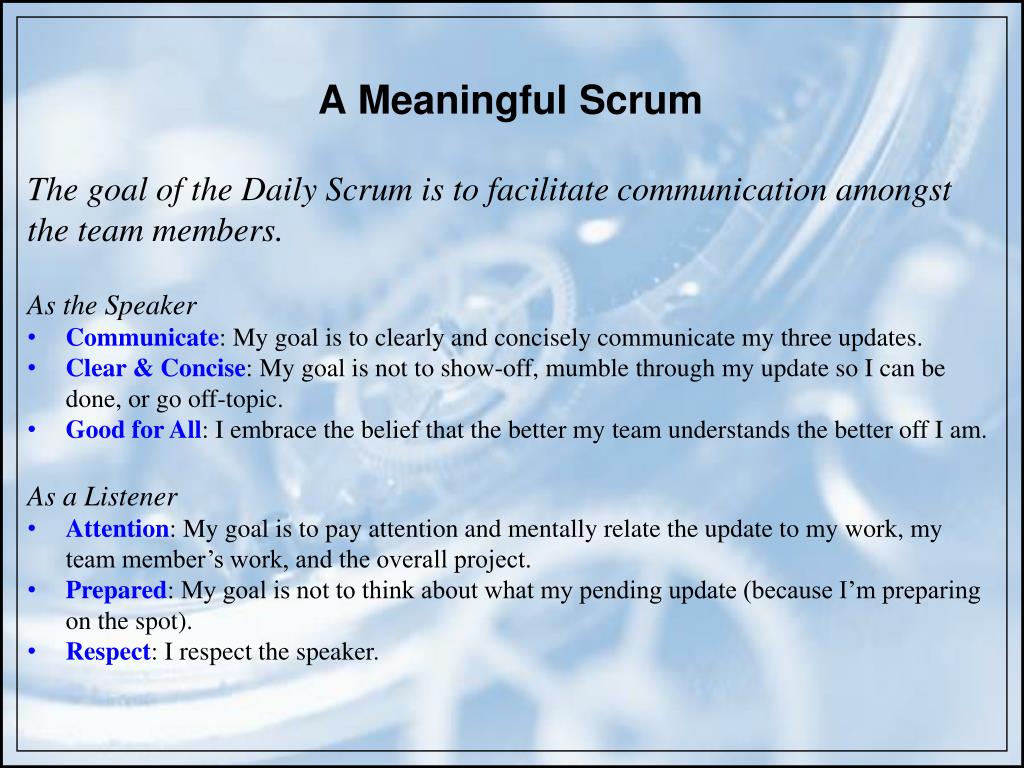 A Meaningful Scrum

The goal of the Daily Scrum is to facilitate communication amongst the team members.

As the Speaker
• Communicate: My goal is to clearly and concisely communicate my three updates.
• Clear & Concise: My goal is not to show-off, mumble through my update so I can be done, or go off-topic.
• Good for All: I embrace the belief that the better my team understands the better off I am.

As a Listener
• Attention: My goal is to pay attention and mentally relate the update to my work, my team member's work, and the overall project.
• Prepared: My goal is not to think about what my pending update (because I'm preparing on the spot).
• Respect: I respect the speaker.